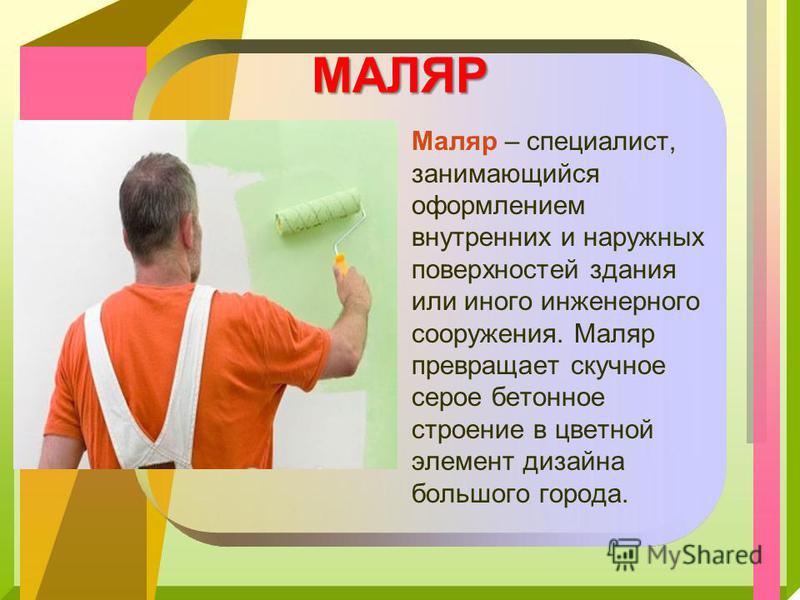 МАЛЯР

Маляр – специалист, занимающийся оформлением внутренних и наружных поверхностей здания или иного инженерного сооружения. Маляр превращает скучное серое бетонное строение в цветной элемент дизайна большого города.

MyShared